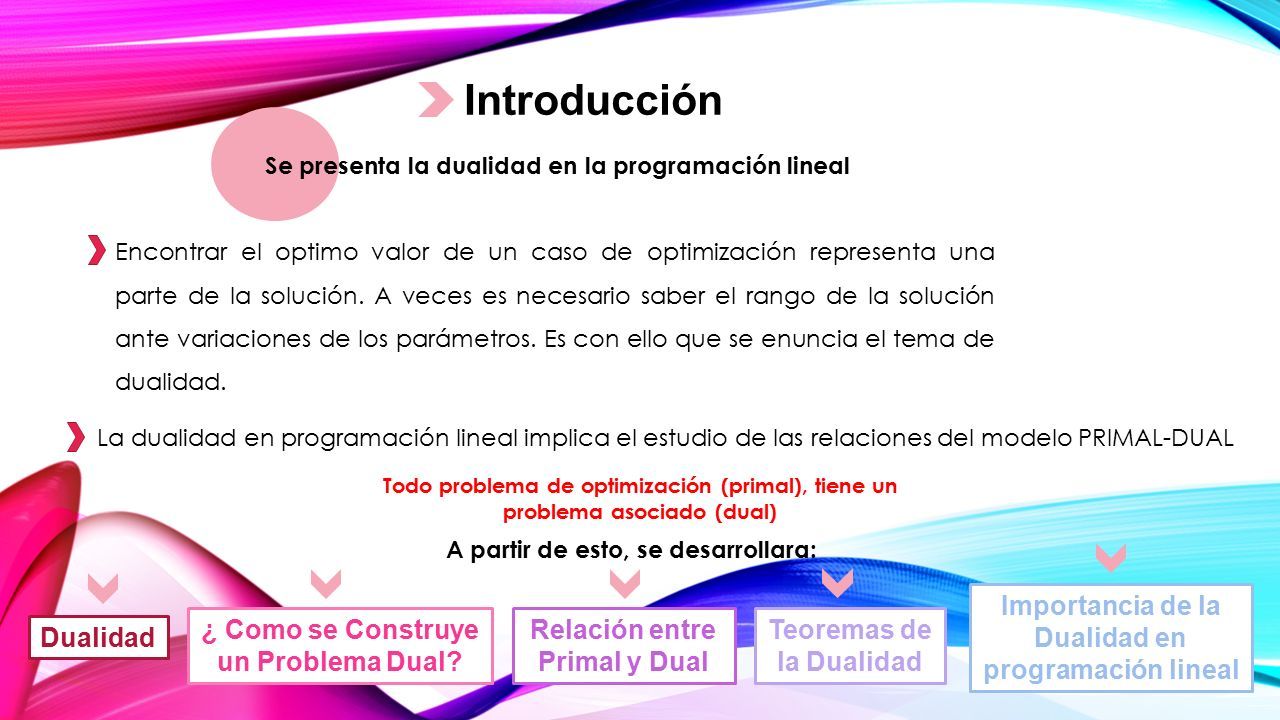 Introducción

Se presenta la dualidad en la programación lineal

Encontrar el optimo valor de un caso de optimización representa una parte de la solución. A veces es necesario saber el rango de la solución ante variaciones de los parámetros. Es con ello que se enuncia el tema de dualidad.

La dualidad en programación lineal implica el estudio de las relaciones del modelo PRIMAL-DUAL

Todo problema de optimización (primal), tiene un problema asociado (dual)

A partir de esto, se desarrollara:

Dualidad

¿ Como se Construye un Problema Dual?

Relación entre Primal y Dual

Teoremas de la Dualidad

Importancia de la Dualidad en programación lineal